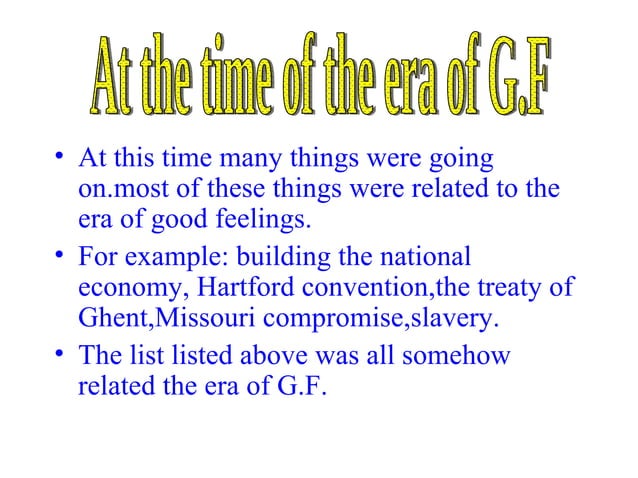 At the time of the era of G.F

• At this time many things were going on.most of these things were related to the era of good feelings.
• For example: building the national economy, Hartford convention,the treaty of Ghent,Missouri compromise,slavery.
• The list listed above was all somehow related the era of G.F.